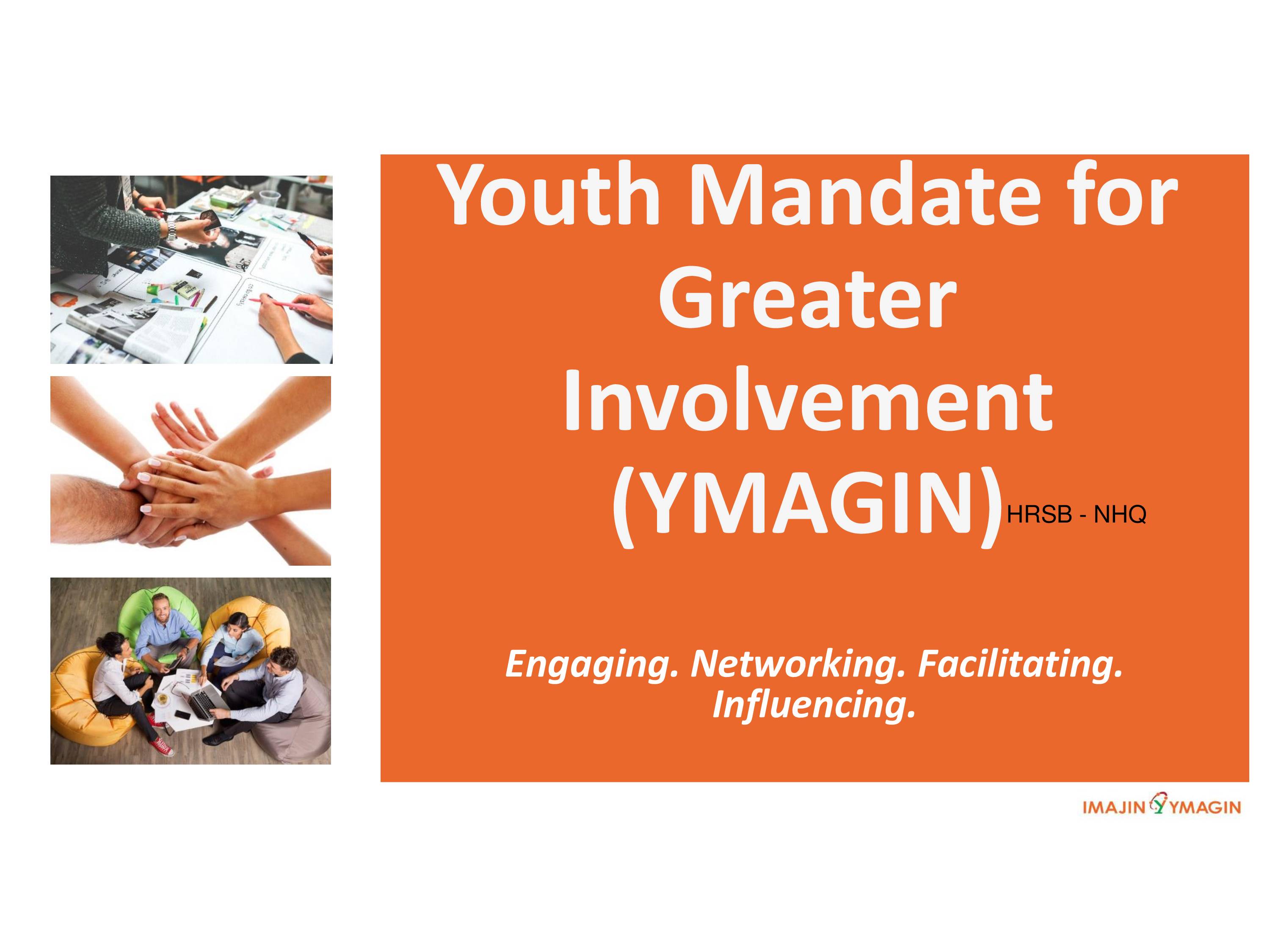 Youth Mandate for Greater Involvement (YMAGIN) HRSB - NHQ

Engaging. Networking. Facilitating. Influencing.

IMAJIN YMAGIN